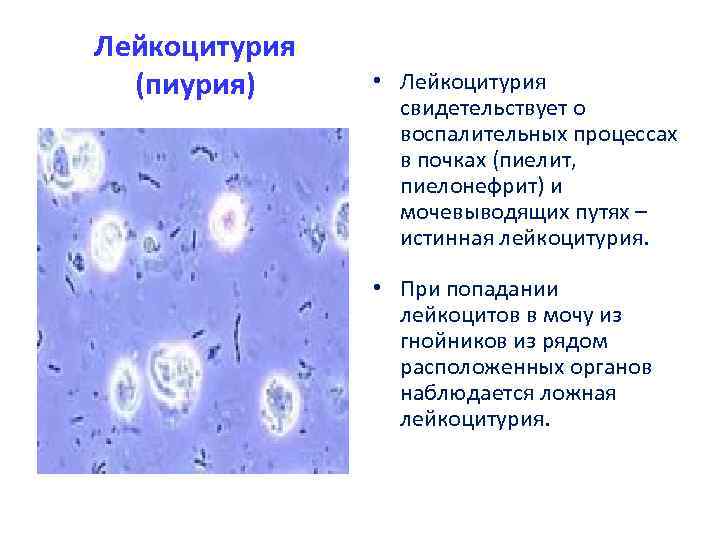 Лейкоцитурия (пиурия)

• Лейкоцитурия свидетельствует о воспалительных процессах в почках (пиелит, пиелонефрит) и мочевыводящих путях – истинная лейкоцитурия.

• При попадании лейкоцитов в мочу из гнойников из рядом расположенных органов наблюдается ложная лейкоцитурия.